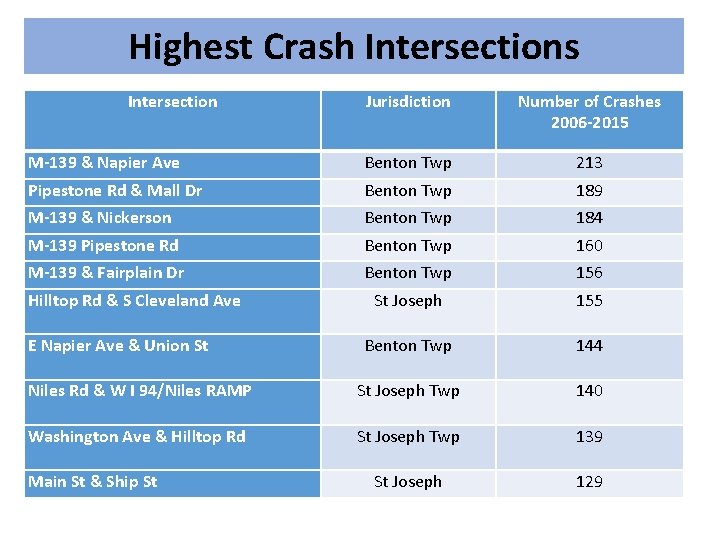 Highest Crash Intersections

| Intersection | Jurisdiction | Number of Crashes 2006-2015 |
|---|---|---|
| M-139 & Napier Ave | Benton Twp | 213 |
| Pipestone Rd & Mall Dr | Benton Twp | 189 |
| M-139 & Nickerson | Benton Twp | 184 |
| M-139 Pipestone Rd | Benton Twp | 160 |
| M-139 & Fairplain Dr | Benton Twp | 156 |
| Hilltop Rd & S Cleveland Ave | St Joseph | 155 |
| E Napier Ave & Union St | Benton Twp | 144 |
| Niles Rd & W I 94/Niles RAMP | St Joseph Twp | 140 |
| Washington Ave & Hilltop Rd | St Joseph Twp | 139 |
| Main St & Ship St | St Joseph | 129 |